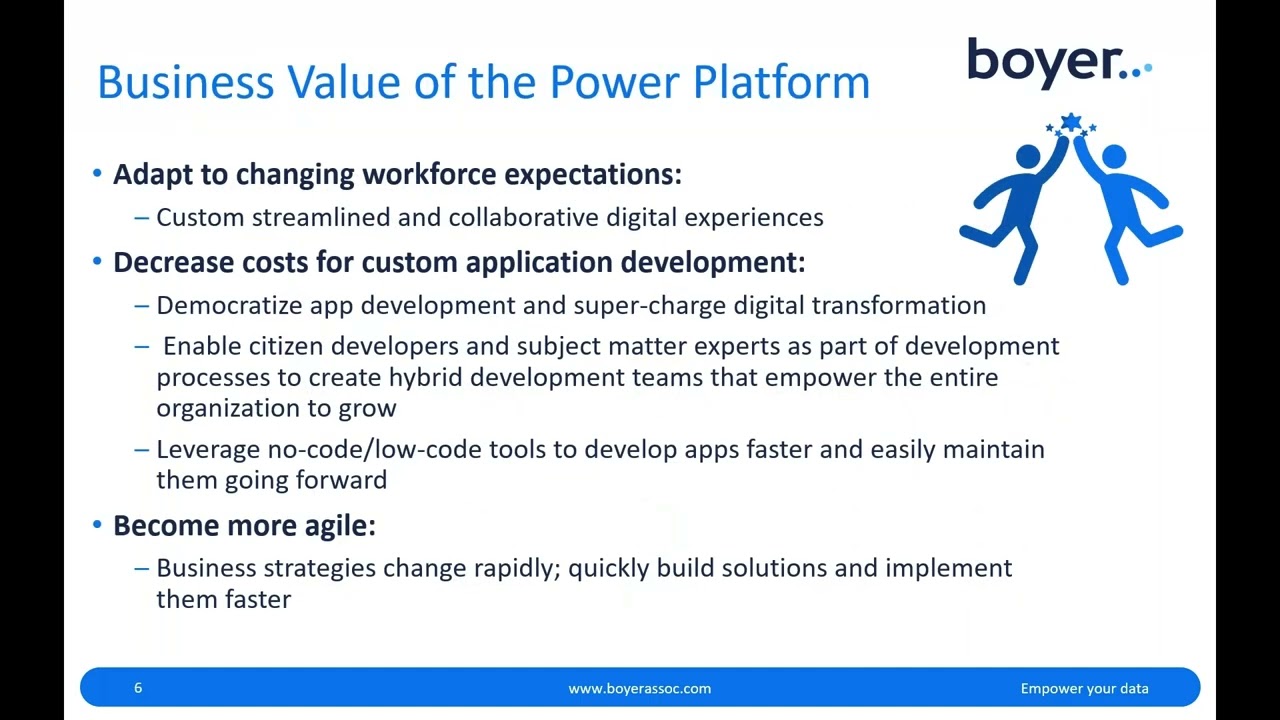 Business Value of the Power Platform

boyer..

• Adapt to changing workforce expectations:
– Custom streamlined and collaborative digital experiences

• Decrease costs for custom application development:
– Democratize app development and super-charge digital transformation
– Enable citizen developers and subject matter experts as part of development processes to create hybrid development teams that empower the entire organization to grow
– Leverage no-code/low-code tools to develop apps faster and easily maintain them going forward

• Become more agile:
– Business strategies change rapidly; quickly build solutions and implement them faster

6

www.boyerassoc.com

Empower your data